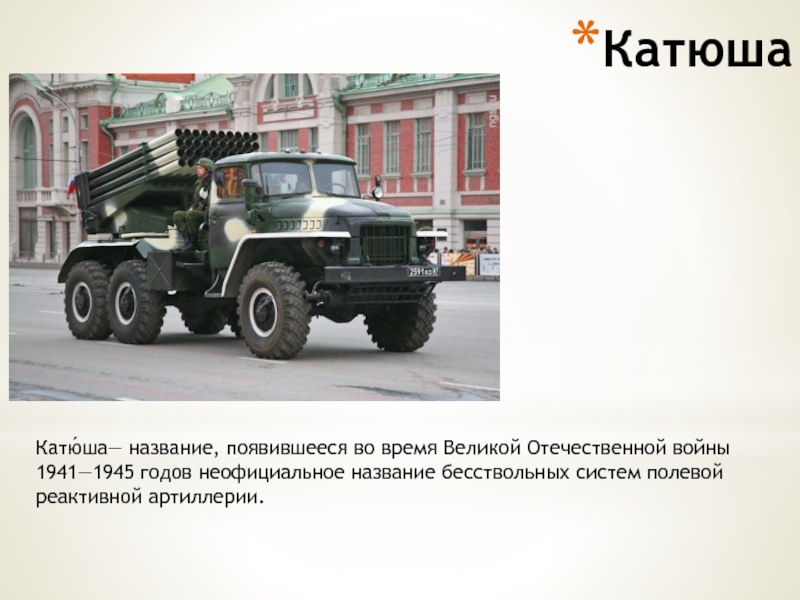 *Катюша

ngs.ru

2591 ко 87

Катю́ша— название, появившееся во время Великой Отечественной войны 1941—1945 годов неофициальное название бесствольных систем полевой реактивной артиллерии.